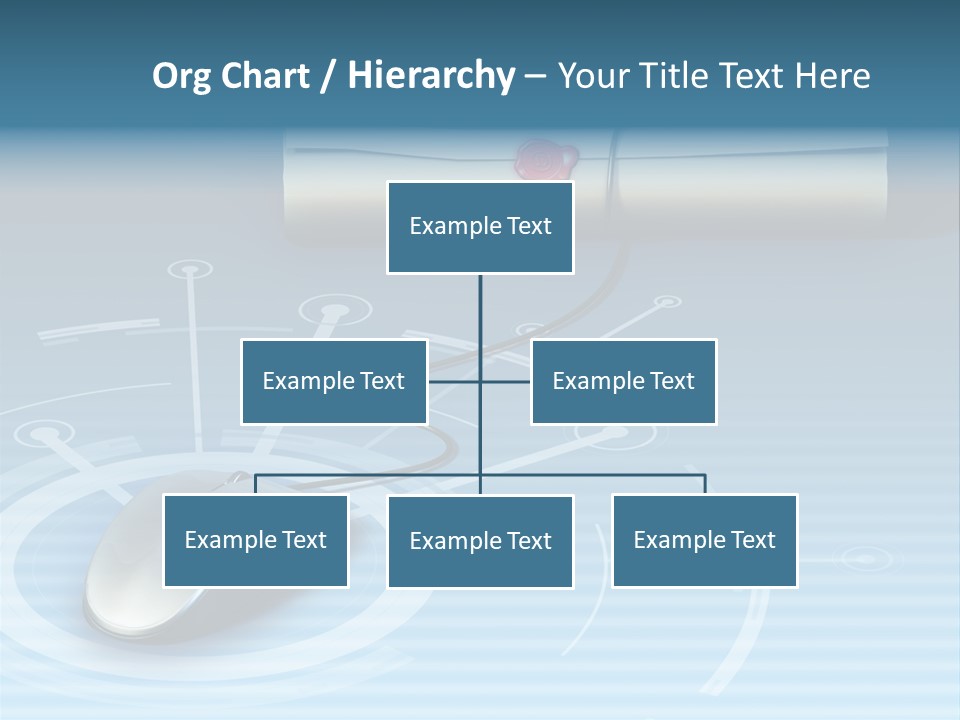 Org Chart / Hierarchy – Your Title Text Here

Example Text

Example Text

Example Text

Example Text

Example Text

Example Text